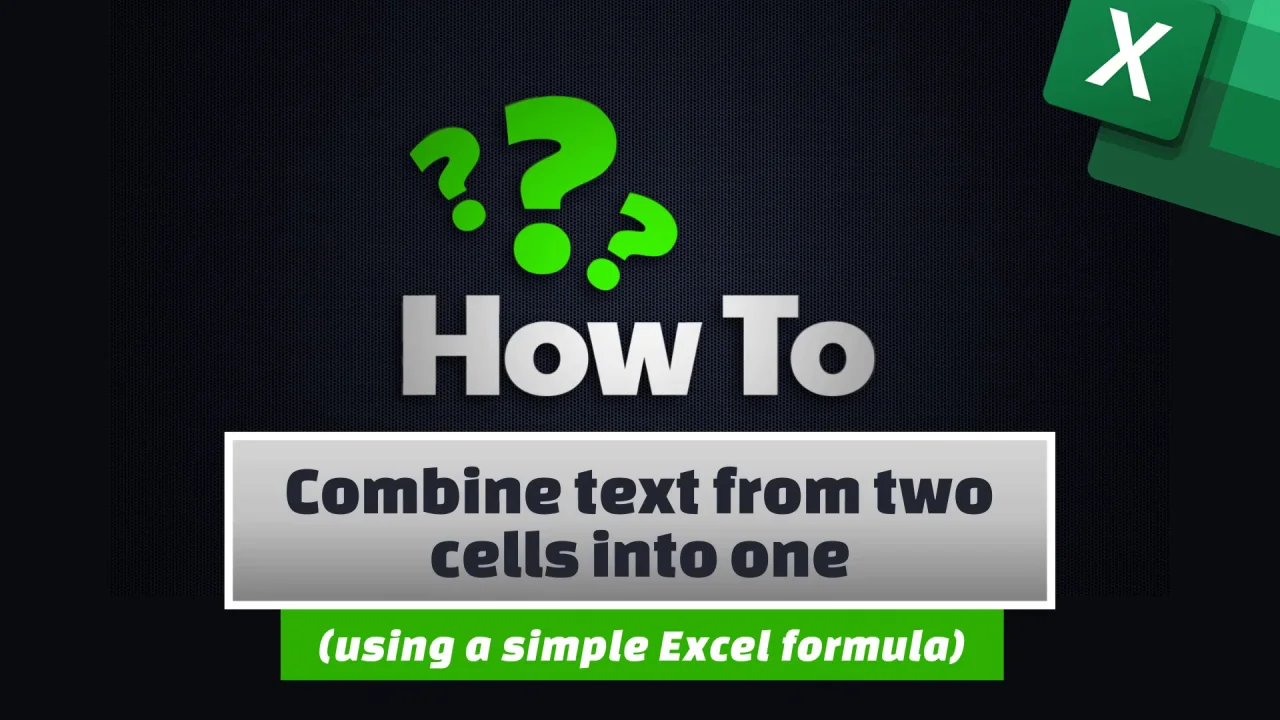 X

???

How To

Combine text from two cells into one

(using a simple Excel formula)